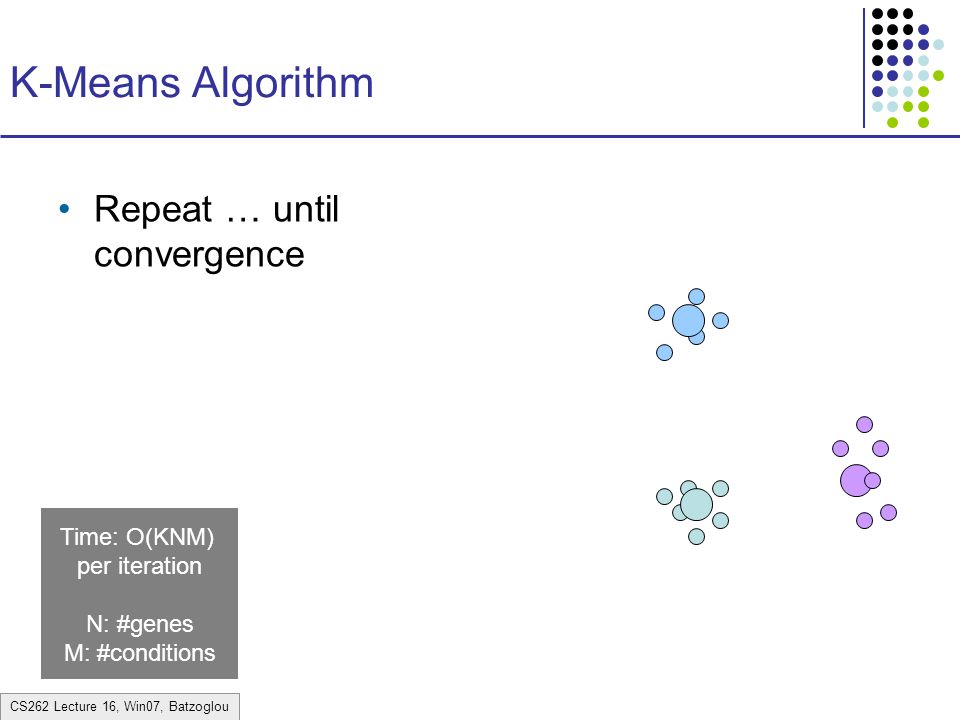 K-Means Algorithm

• Repeat … until convergence

Time: O(KNM) per iteration

N: #genes
M: #conditions

CS262 Lecture 16, Win07, Batzoglou